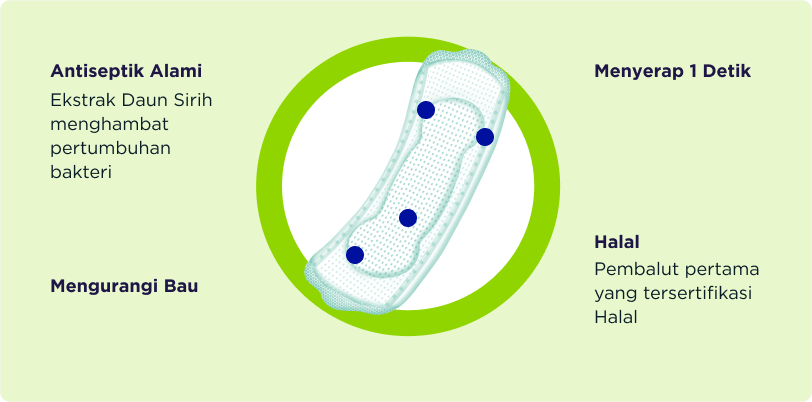 Antiseptik Alami
Ekstrak Daun Sirih menghambat pertumbuhan bakteri

Mengurangi Bau

Menyerap 1 Detik

Halal
Pembalut pertama yang tersertifikasi Halal